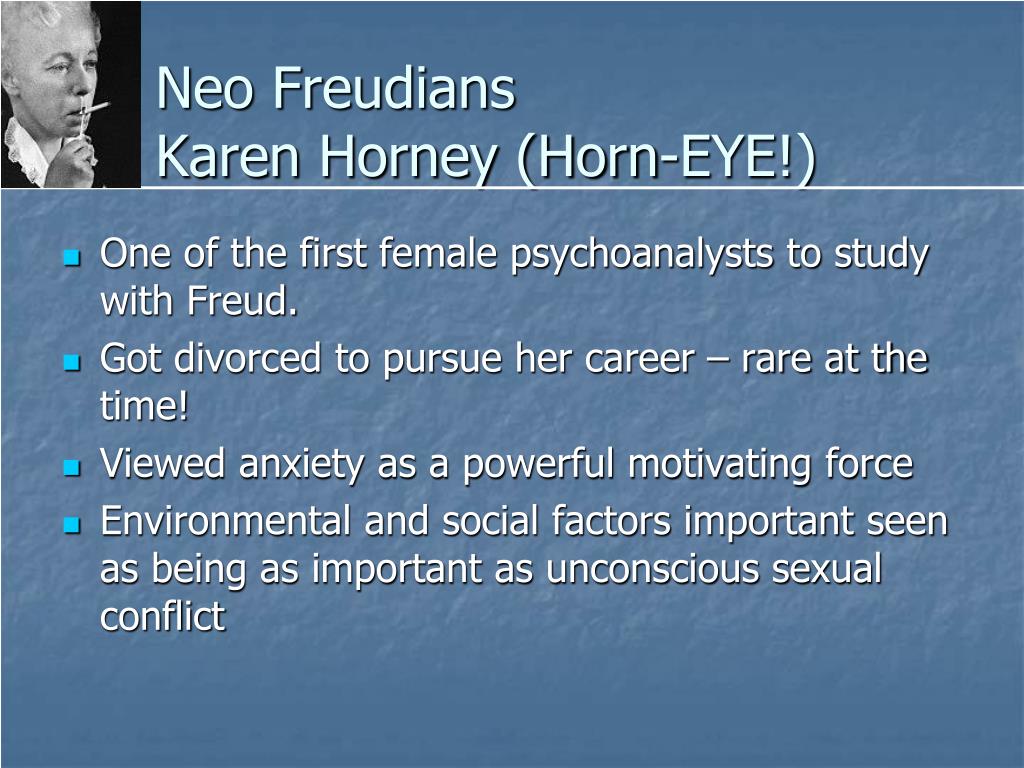 Neo Freudians
Karen Horney (Horn-EYE!)

- One of the first female psychoanalysts to study with Freud.
- Got divorced to pursue her career – rare at the time!
- Viewed anxiety as a powerful motivating force
- Environmental and social factors important seen as being as important as unconscious sexual conflict